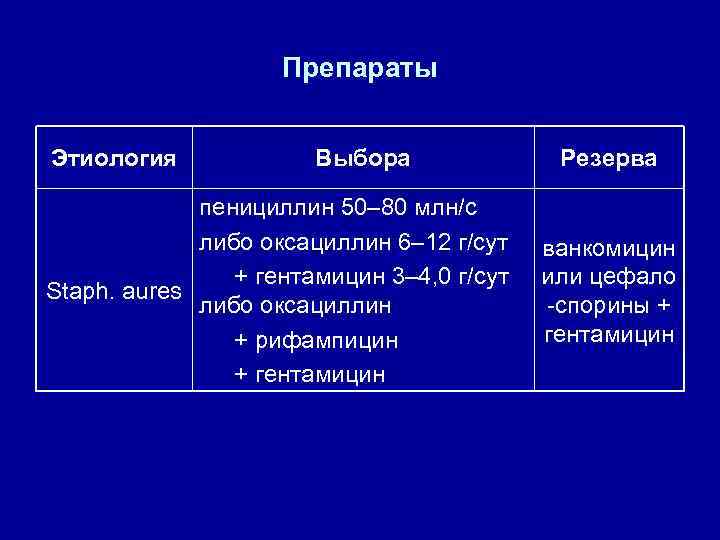 Препараты

| Этиология | Выбора | Резерва |
|---|---|---|
| Staph. aures | пенициллин 50–80 млн/с либо оксациллин 6–12 г/сут + гентамицин 3–4,0 г/сут либо оксациллин + рифампицин + гентамицин | ванкомицин или цефало -спорины + гентамицин |